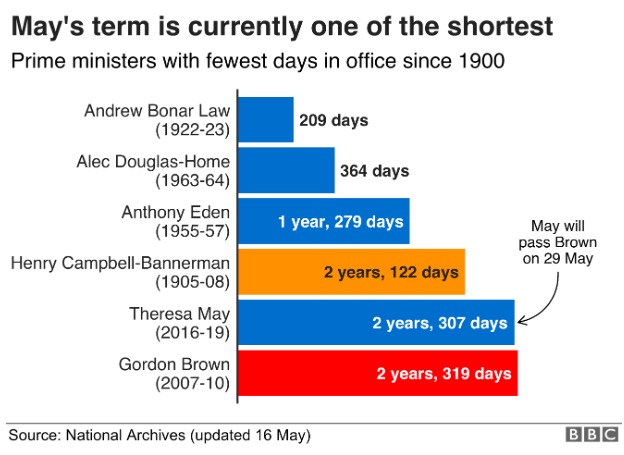 May's term is currently one of the shortest

Prime ministers with fewest days in office since 1900

Andrew Bonar Law (1922-23) 209 days

Alec Douglas-Home (1963-64) 364 days

Anthony Eden (1955-57) 1 year, 279 days

Henry Campbell-Bannerman (1905-08) 2 years, 122 days

Theresa May (2016-19) 2 years, 307 days

Gordon Brown (2007-10) 2 years, 319 days

May will pass Brown on 29 May

Source: National Archives (updated 16 May)

BBC